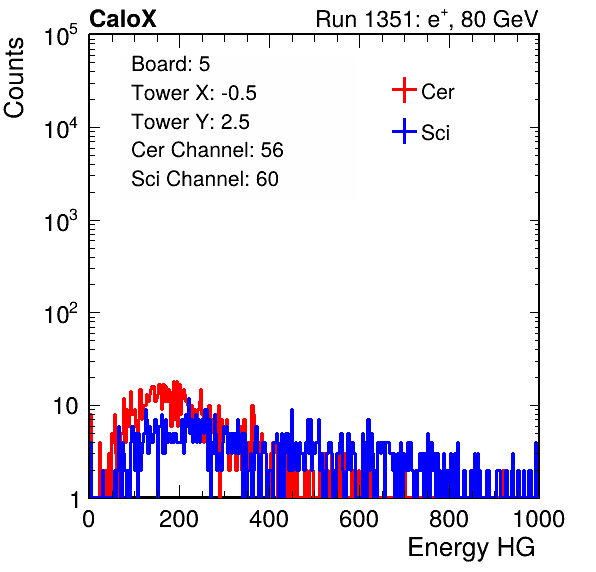 CaloX

Run 1351: $e^{+}$, 80 GeV

Counts

$10^5$
$10^4$
$10^3$
$10^2$
10
1

Board: 5
Tower X: -0.5
Tower Y: 2.5
Cer Channel: 56
Sci Channel: 60

Cer
Sci

0
200
400
600
800
1000

Energy HG